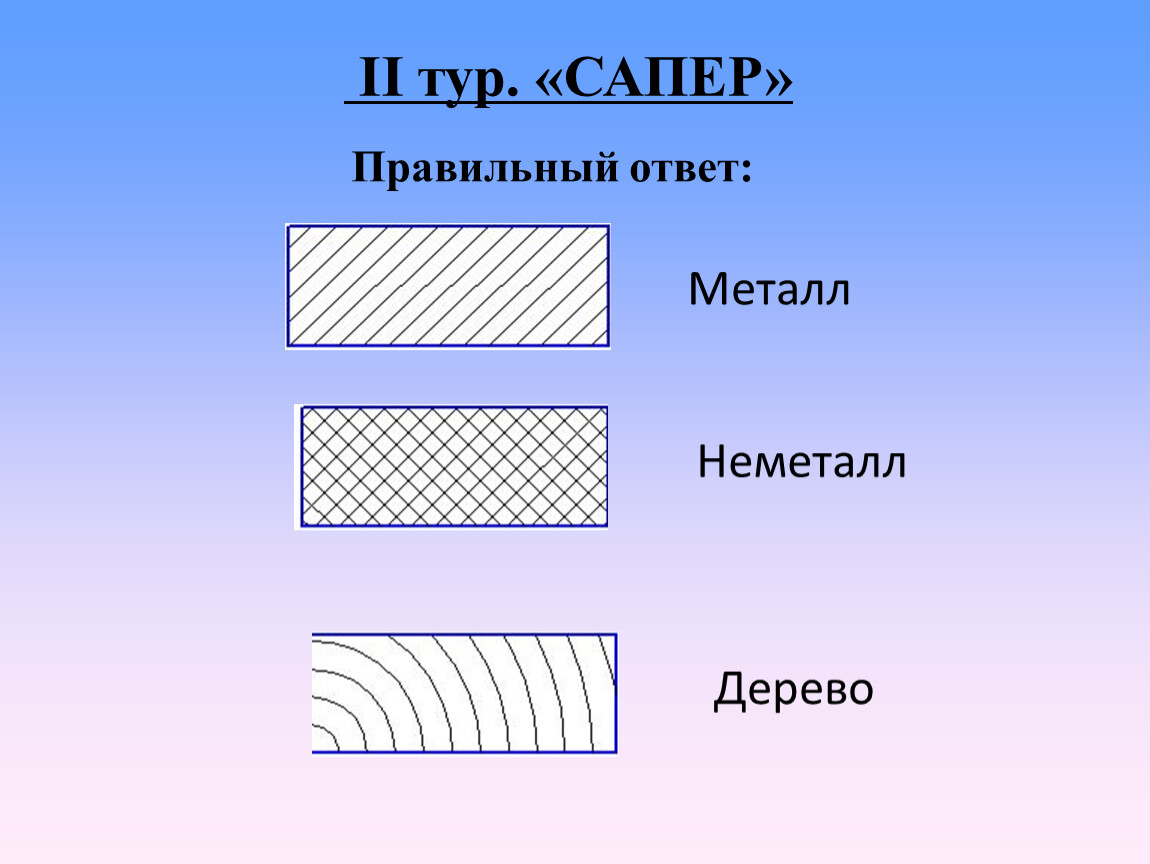 II тур. «САПЕР»

Правильный ответ:

Металл

Неметалл

Дерево